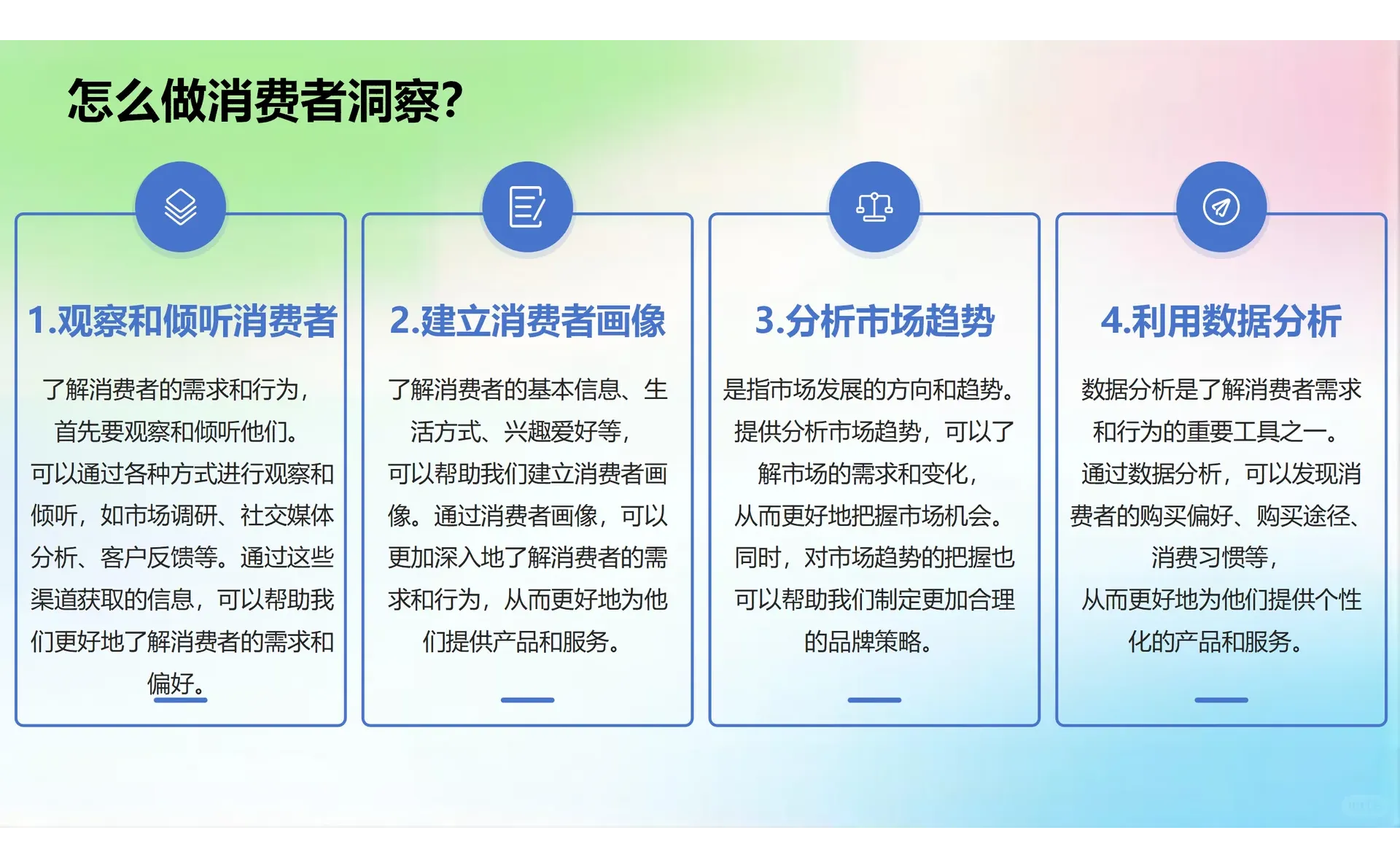 怎么做消费者洞察?

1.观察和倾听消费者

了解消费者的需求和行为，首先要观察和倾听他们。可以通过各种方式进行观察和倾听，如市场调研、社交媒体分析、客户反馈等。通过这些渠道获取的信息，可以帮助我们更好地了解消费者的需求和偏好。

2.建立消费者画像

了解消费者的基本信息、生活方式、兴趣爱好等，可以帮助我们建立消费者画像。通过消费者画像，可以更加深入地了解消费者的需求和行为，从而更好地为他们提供产品和服务。

3.分析市场趋势

是指市场发展的方向和趋势。提供分析市场趋势，可以了解市场的需求和变化，从而更好地把握市场机会。同时，对市场趋势的把握也可以帮助我们制定更加合理的品牌策略。

4.利用数据分析

数据分析是了解消费者需求和行为的重要工具之一。通过数据分析，可以发现消费者的购买偏好、购买途径、消费习惯等，从而更好地为他们提供个性化的产品和服务。